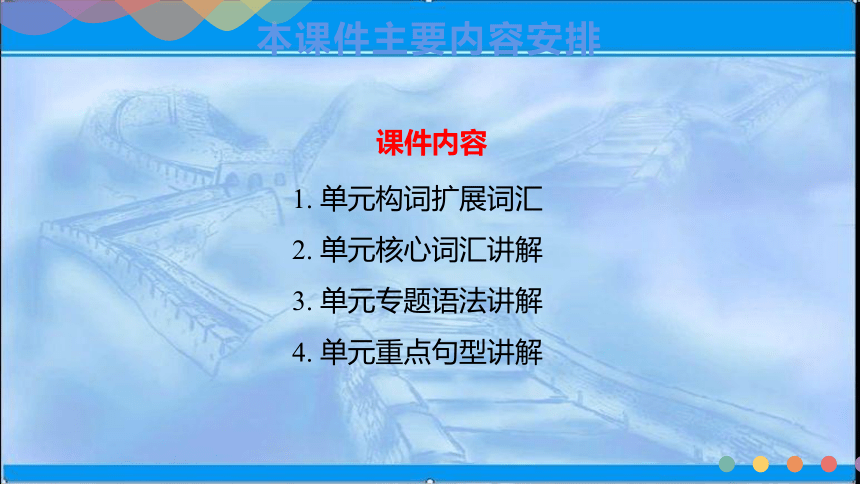 本课件主要内容安排

课件内容

1. 单元构词扩展词汇

2. 单元核心词汇讲解

3. 单元专题语法讲解

4. 单元重点句型讲解